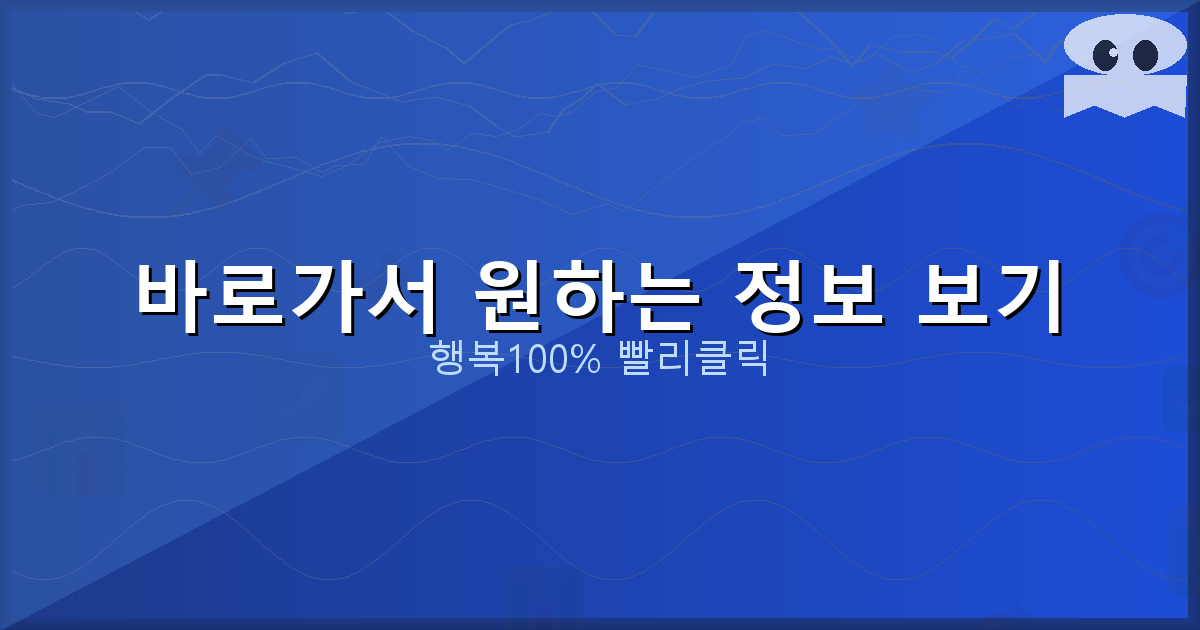 바로가서 원하는 정보 보기
행복100% 빨리클릭